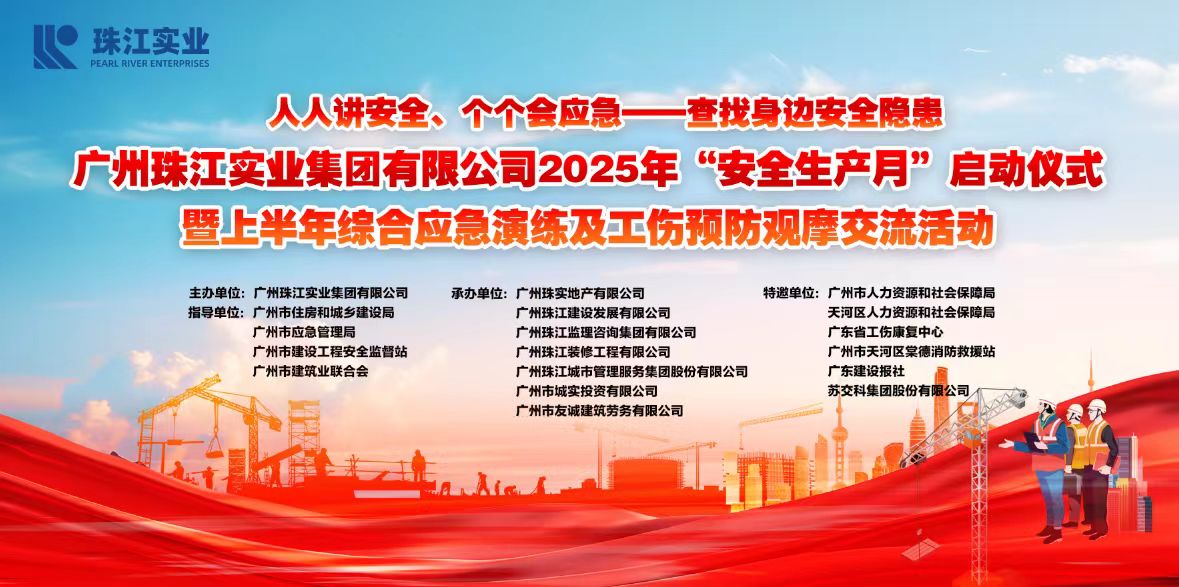 珠江实业
PEARL RIVER ENTERPRISES

人人讲安全、个个会应急——查找身边安全隐患
广州珠江实业集团有限公司2025年“安全生产月”启动仪式
暨上半年综合应急演练及工伤预防观摩交流活动

主办单位：广州珠江实业集团有限公司
指导单位：广州市住房和城乡建设局
广州市应急管理局
广州市建设工程安全监督站
广州市建筑业联合会

承办单位：广州珠实地产有限公司
广州珠江建设发展有限公司
广州珠江监理咨询集团有限公司
广州珠江装修工程有限公司
广州珠江城市管理服务集团股份有限公司
广州市城实投资有限公司
广州市友诚建筑劳务有限公司

特邀单位：广州市人力资源和社会保障局
天河区人力资源和社会保障局
广东省工伤康复中心
广州市天河区棠德消防救援站
广东建设报社
苏交科集团股份有限公司